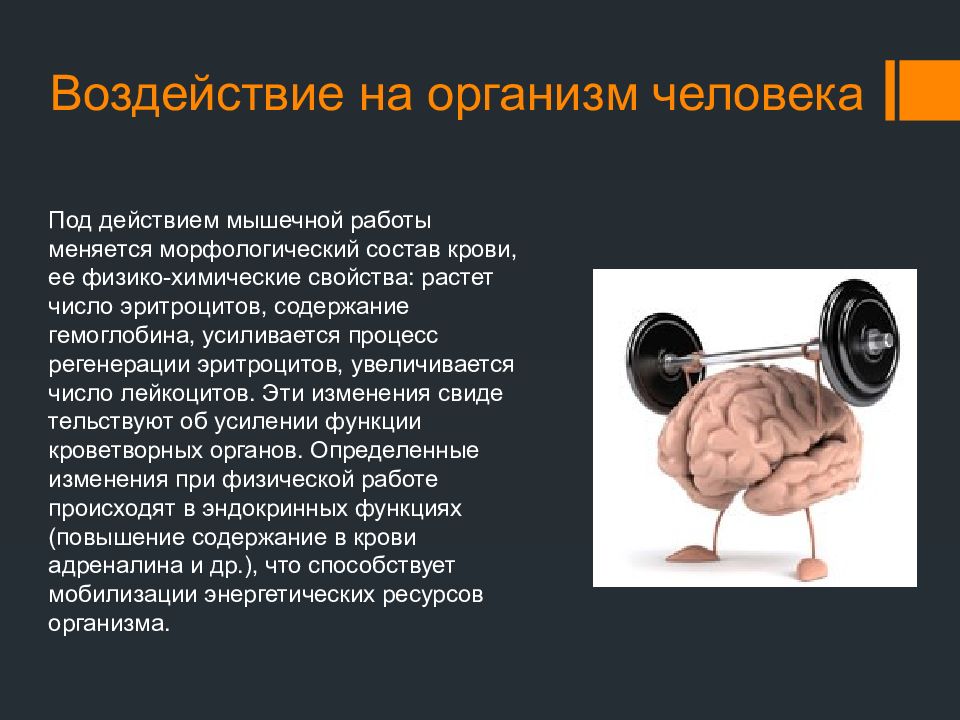 Воздействие на организм человека

Под действием мышечной работы меняется морфологический состав крови, ее физико-химические свойства: растет число эритроцитов, содержание гемоглобина, усиливается процесс регенерации эритроцитов, увеличивается число лейкоцитов. Эти изменения свиде тельствуют об усилении функции кроветворных органов. Определенные изменения при физической работе происходят в эндокринных функциях (повышение содержание в крови адреналина и др.), что способствует мобилизации энергетических ресурсов организма.